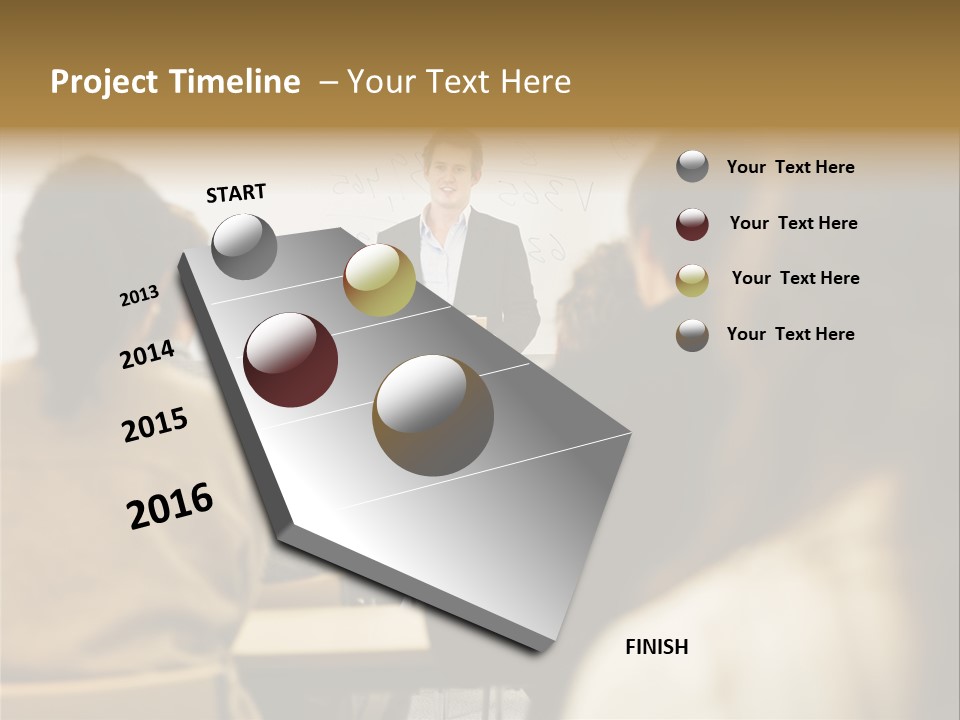 Project Timeline – Your Text Here

START

2013

2014

2015

2016

FINISH

Your Text Here

Your Text Here

Your Text Here

Your Text Here